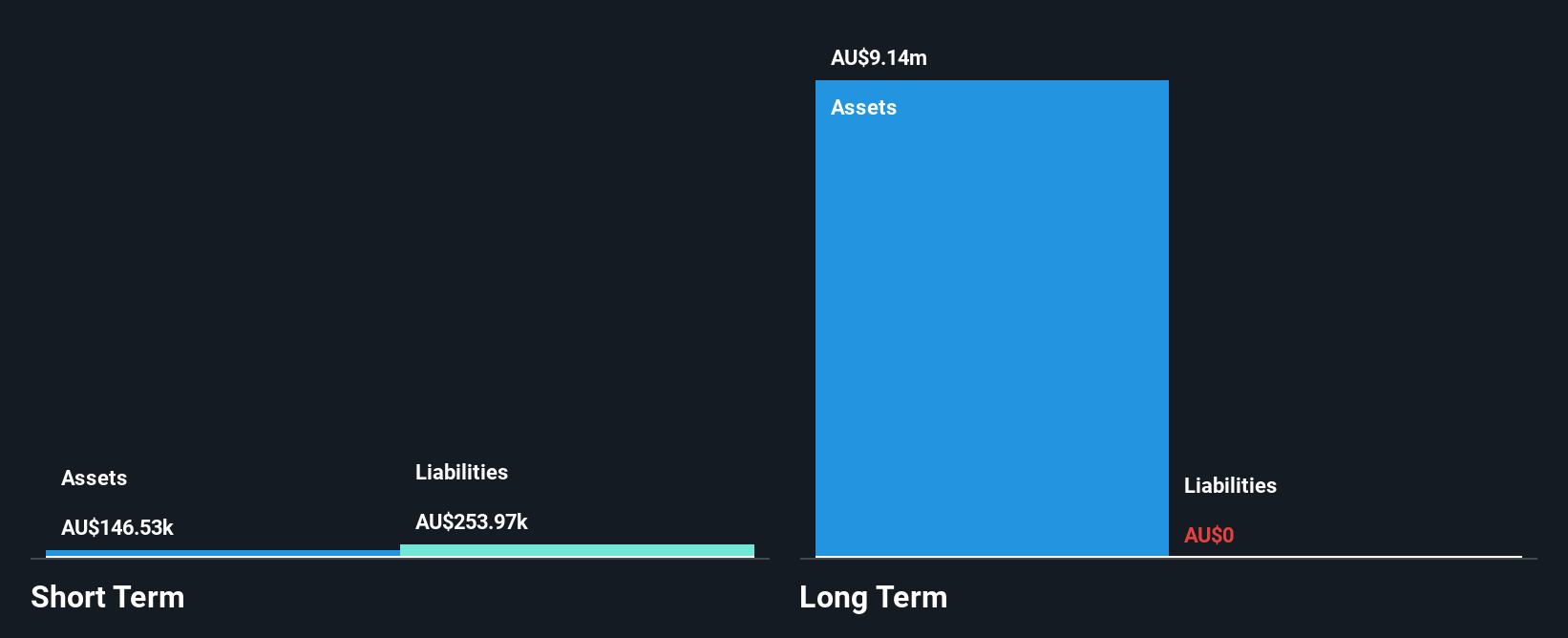 Assets
AU$146.53k
Liabilities
AU$253.97k
Short Term

AU$9.14m
Assets
Liabilities
AU$0
Long Term